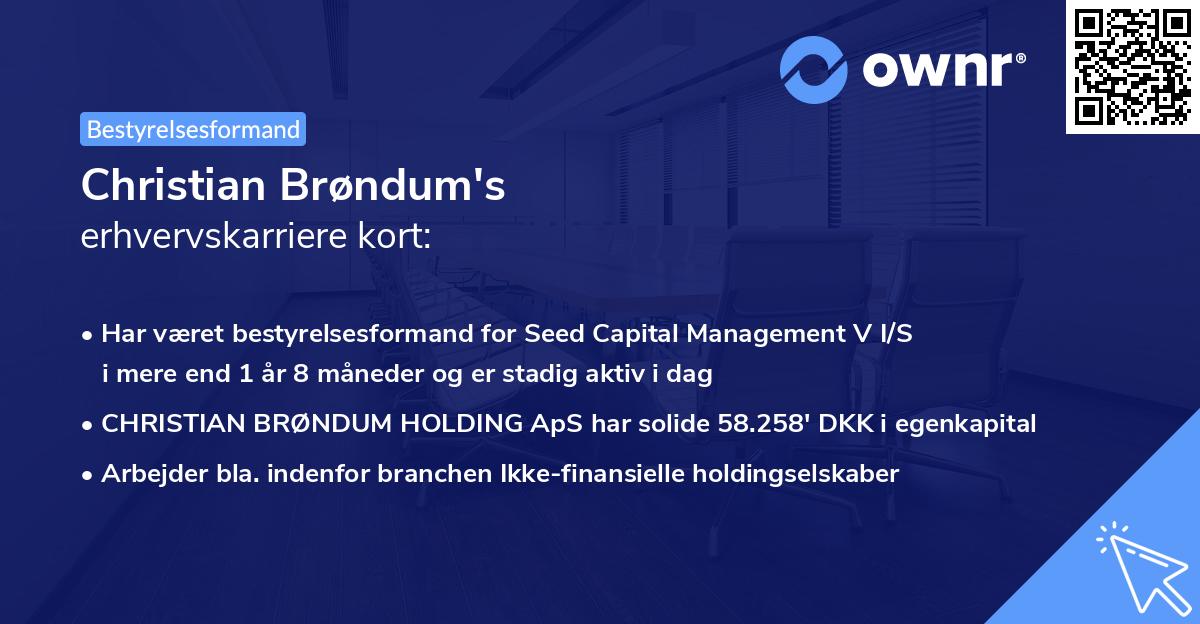 ownr®

Bestyrelsesformand

Christian Brøndum's
erhvervskarriere kort:

• Har været bestyrelsesformand for Seed Capital Management V I/S i mere end 1 år 8 måneder og er stadig aktiv i dag
• CHRISTIAN BRØNDUM HOLDING ApS har solide 58.258' DKK i egenkapital
• Arbejder bla. indenfor branchen Ikke-finansielle holdingselskaber